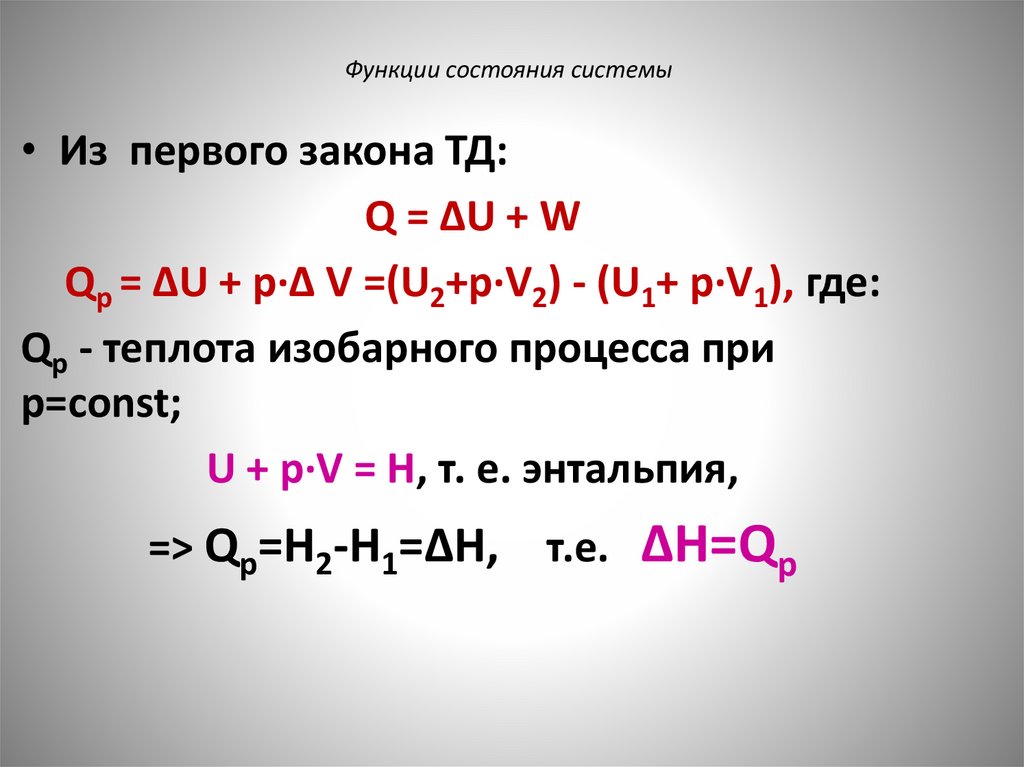 Функции состояния системы

• Из первого закона ТД:

$Q = \Delta U + W$

$Q_p = \Delta U + p \cdot \Delta V = (U_2 + p \cdot V_2) - (U_1 + p \cdot V_1)$, где:

$Q_p$ - теплота изобарного процесса при p=const;

$U + p \cdot V = H$, т. е. энтальпия,

=> $Q_p = H_2 - H_1 = \Delta H$, т.е. $\Delta H = Q_p$